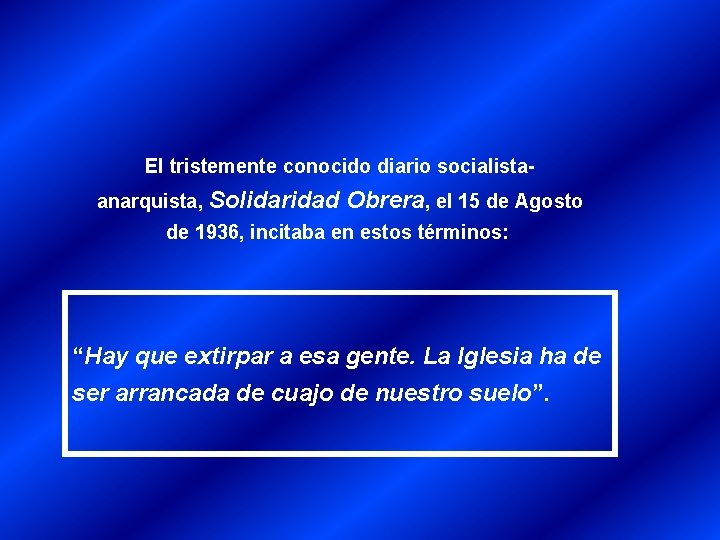 El tristemente conocido diario socialista-anarquista, Solidaridad Obrera, el 15 de Agosto de 1936, incitaba en estos términos:

“Hay que extirpar a esa gente. La Iglesia ha de ser arrancada de cuajo de nuestro suelo”.